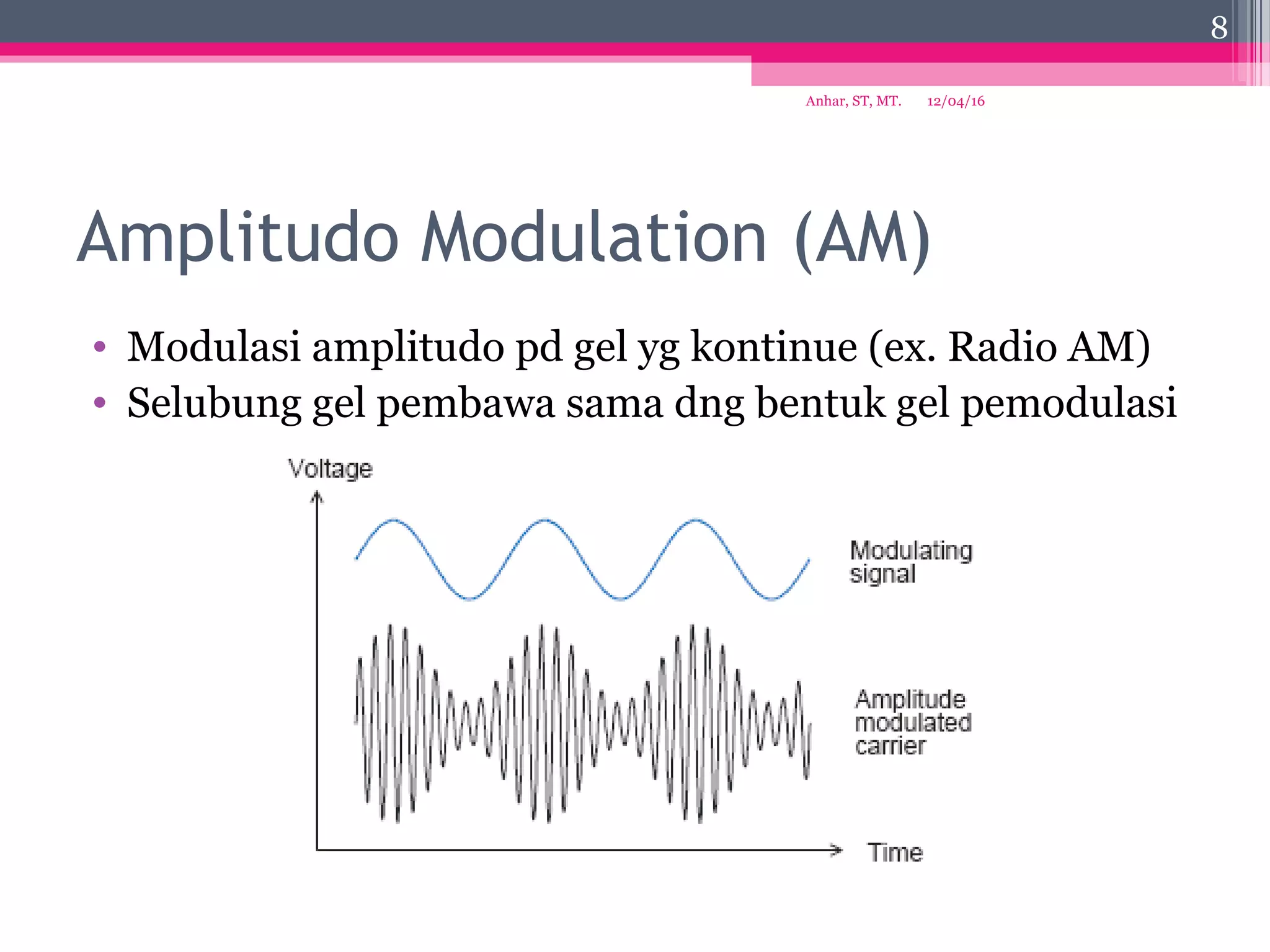 8

Anhar, ST, MT. 12/04/16

Amplitudo Modulation (AM)

• Modulasi amplitudo pd gel yg kontinue (ex. Radio AM)
• Selubung gel pembawa sama dng bentuk gel pemodulasi

Voltage

Modulating signal

Amplitude modulated carrier

Time